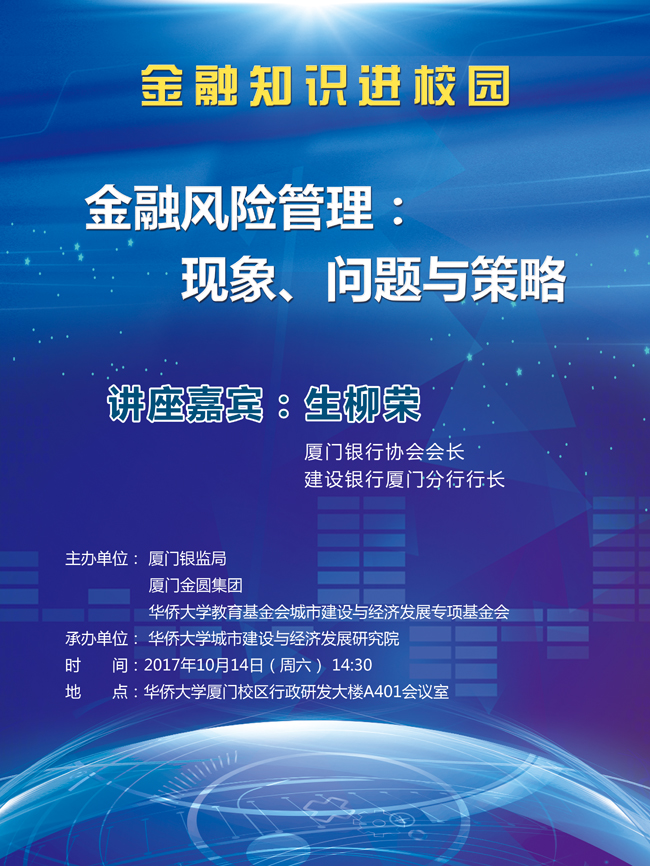 金融知识进校园

金融风险管理：
现象、问题与策略

讲座嘉宾：生柳荣

厦门银行协会会长
建设银行厦门分行行长

主办单位：厦门银监局
厦门金圆集团
华侨大学教育基金会城市建设与经济发展专项基金会
承办单位：华侨大学城市建设与经济发展研究院
时　间：2017年10月14日（周六）14:30
地　点：华侨大学厦门校区行政研发大楼A401会议室